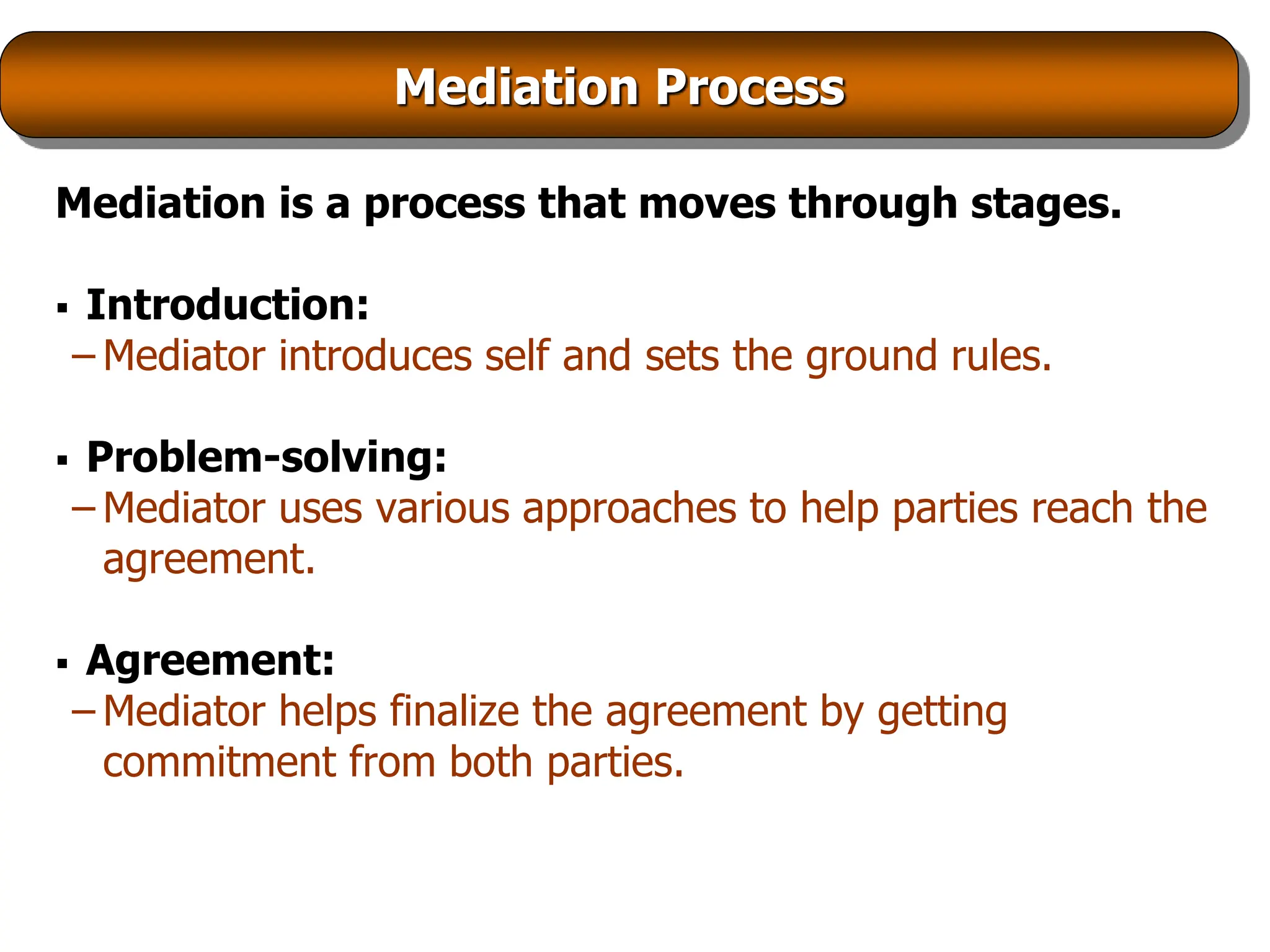 Mediation Process

Mediation is a process that moves through stages.

▪ Introduction:
– Mediator introduces self and sets the ground rules.

▪ Problem-solving:
– Mediator uses various approaches to help parties reach the agreement.

▪ Agreement:
– Mediator helps finalize the agreement by getting commitment from both parties.